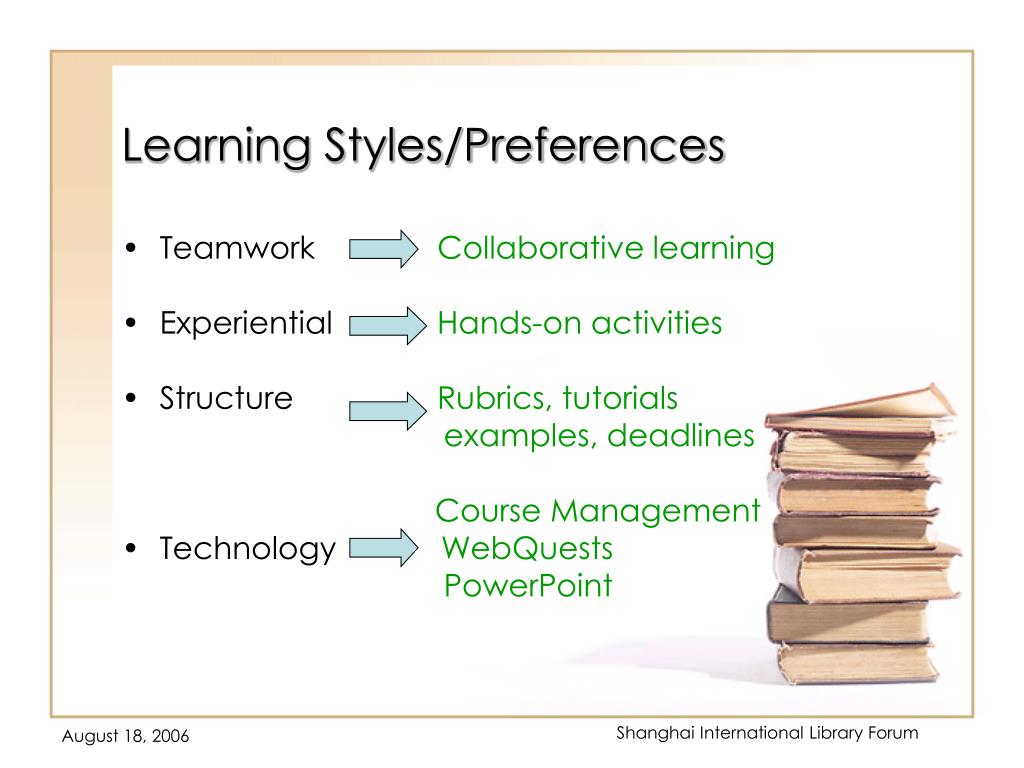 Learning Styles/Preferences

• Teamwork Collaborative learning

• Experiential Hands-on activities

• Structure Rubrics, tutorials examples, deadlines

• Technology Course Management WebQuests PowerPoint

August 18, 2006

Shanghai International Library Forum